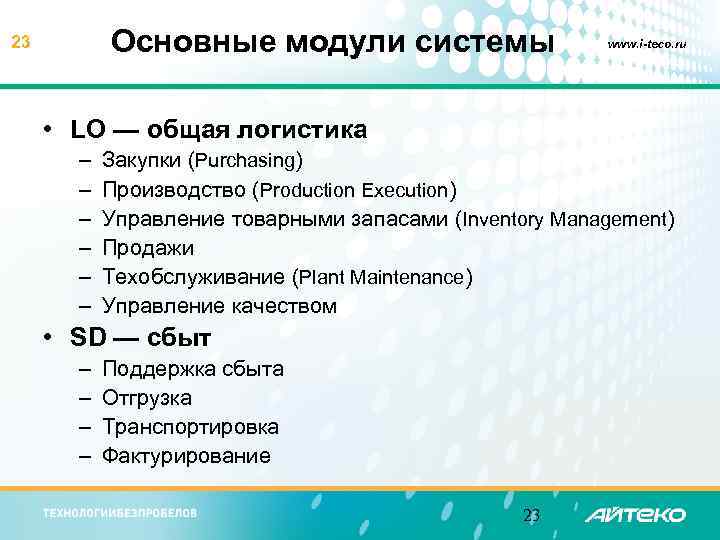 23

Основные модули системы

www.i-teco.ru

• LO — общая логистика
– Закупки (Purchasing)
– Производство (Production Execution)
– Управление товарными запасами (Inventory Management)
– Продажи
– Техобслуживание (Plant Maintenance)
– Управление качеством
• SD — сбыт
– Поддержка сбыта
– Отгрузка
– Транспортировка
– Фактурирование

ТЕХНОЛОГИИБЕЗПРОБЕЛОВ

23

АЙТЕКО